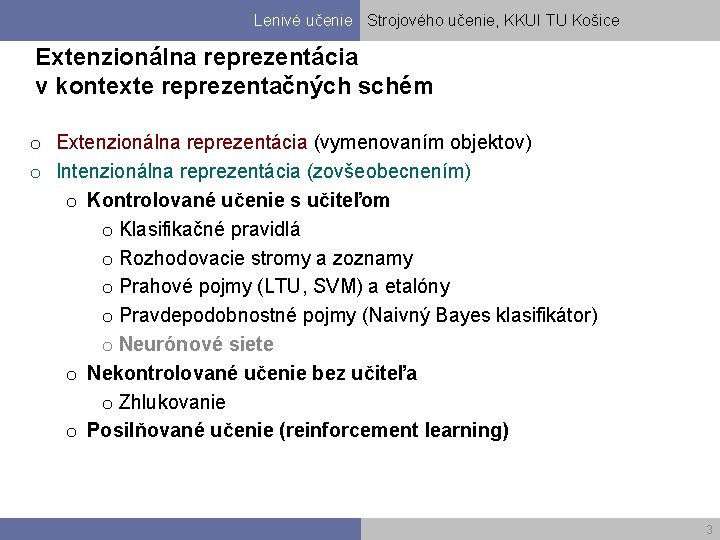 Lenivé učenie Strojového učenie, KKUI TU Košice

Extenzionálna reprezentácia v kontexte reprezentačných schém

o Extenzionálna reprezentácia (vymenovaním objektov)
o Intenzionálna reprezentácia (zovšeobecnením)
  o Kontrolované učenie s učiteľom
    o Klasifikačné pravidlá
    o Rozhodovacie stromy a zoznamy
    o Prahové pojmy (LTU, SVM) a etalóny
    o Pravdepodobnostné pojmy (Naivný Bayes klasifikátor)
    o Neurónové siete
  o Nekontrolované učenie bez učiteľa
    o Zhlukovanie
  o Posilňované učenie (reinforcement learning)

3